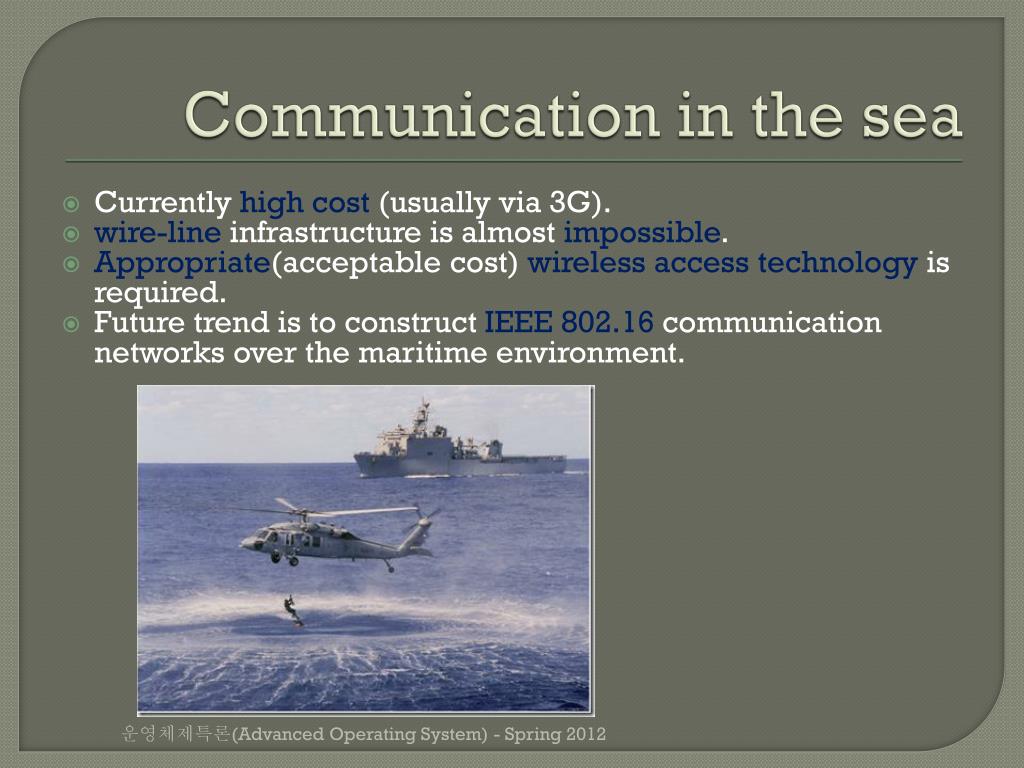 Communication in the sea

Currently high cost (usually via 3G).
wire-line infrastructure is almost impossible.
Appropriate(acceptable cost) wireless access technology is required.
Future trend is to construct IEEE 802.16 communication networks over the maritime environment.

운영체제특론(Advanced Operating System) - Spring 2012